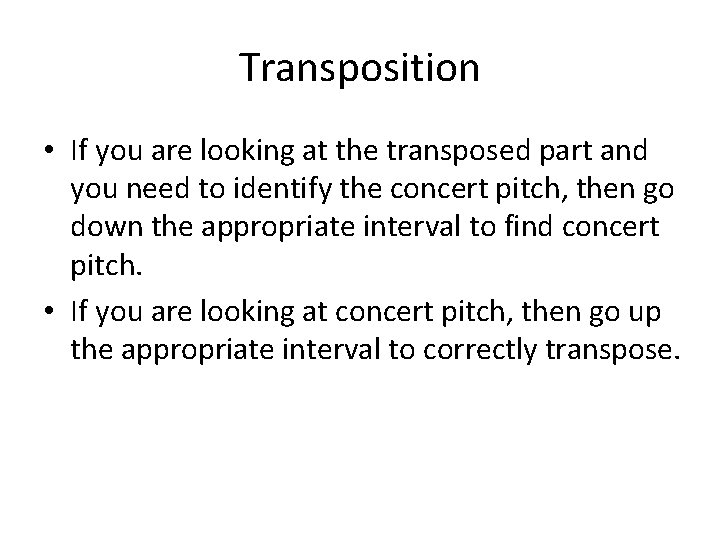 Transposition

• If you are looking at the transposed part and you need to identify the concert pitch, then go down the appropriate interval to find concert pitch.
• If you are looking at concert pitch, then go up the appropriate interval to correctly transpose.